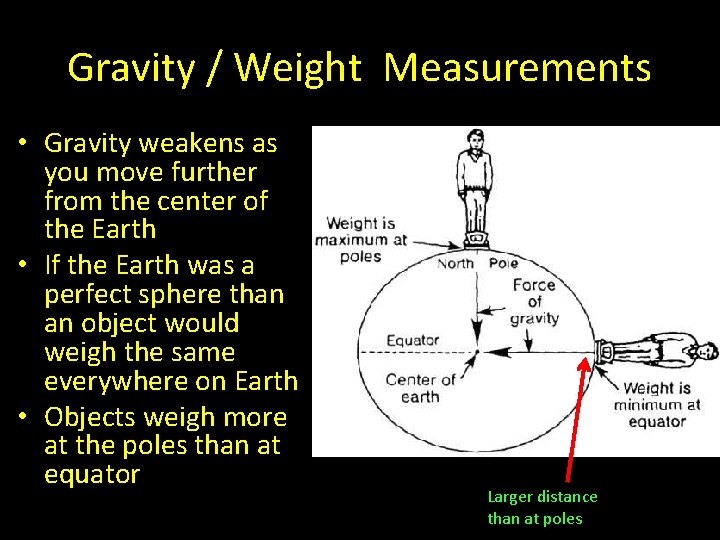 Gravity / Weight Measurements

• Gravity weakens as you move further from the center of the Earth
• If the Earth was a perfect sphere than an object would weigh the same everywhere on Earth
• Objects weigh more at the poles than at equator

Weight is maximum at poles

North Pole

Force of gravity

Equator

Center of earth

Weight is minimum at equator

Larger distance than at poles